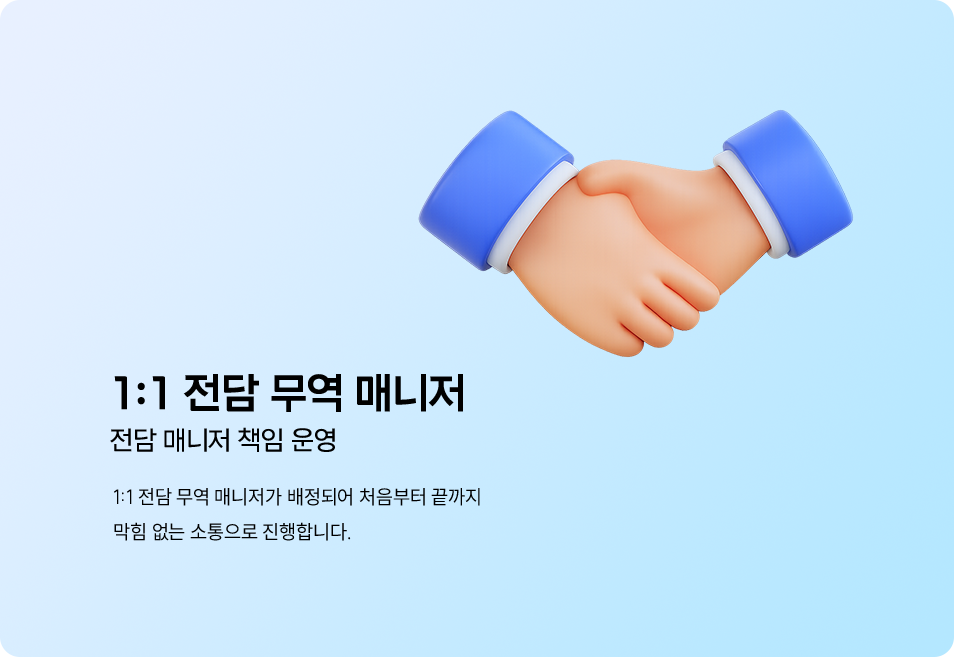 1:1 전담 무역 매니저

전담 매니저 책임 운영

1:1 전담 무역 매니저가 배정되어 처음부터 끝까지 막힘 없는 소통으로 진행합니다.